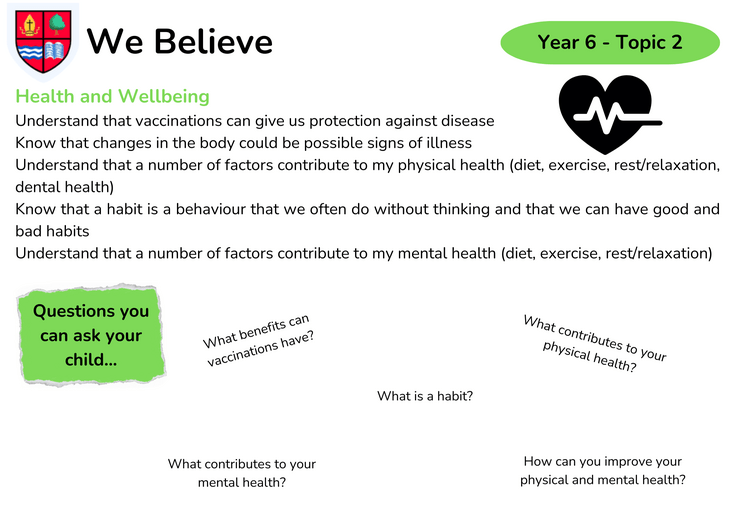 We Believe

Year 6 - Topic 2

Health and Wellbeing

Understand that vaccinations can give us protection against disease
Know that changes in the body could be possible signs of illness
Understand that a number of factors contribute to my physical health (diet, exercise, rest/relaxation, dental health)
Know that a habit is a behaviour that we often do without thinking and that we can have good and bad habits
Understand that a number of factors contribute to my mental health (diet, exercise, rest/relaxation)

Questions you can ask your child...

What benefits can vaccinations have?

What contributes to your physical health?

What is a habit?

What contributes to your mental health?

How can you improve your physical and mental health?